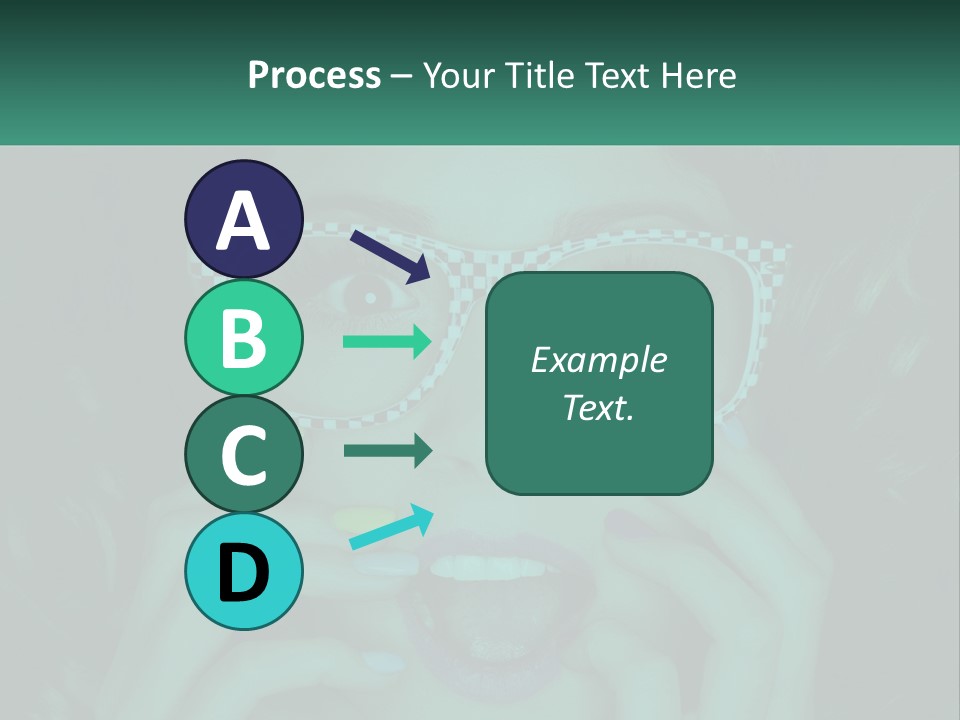 Process – Your Title Text Here

A

B

C

D

Example Text.